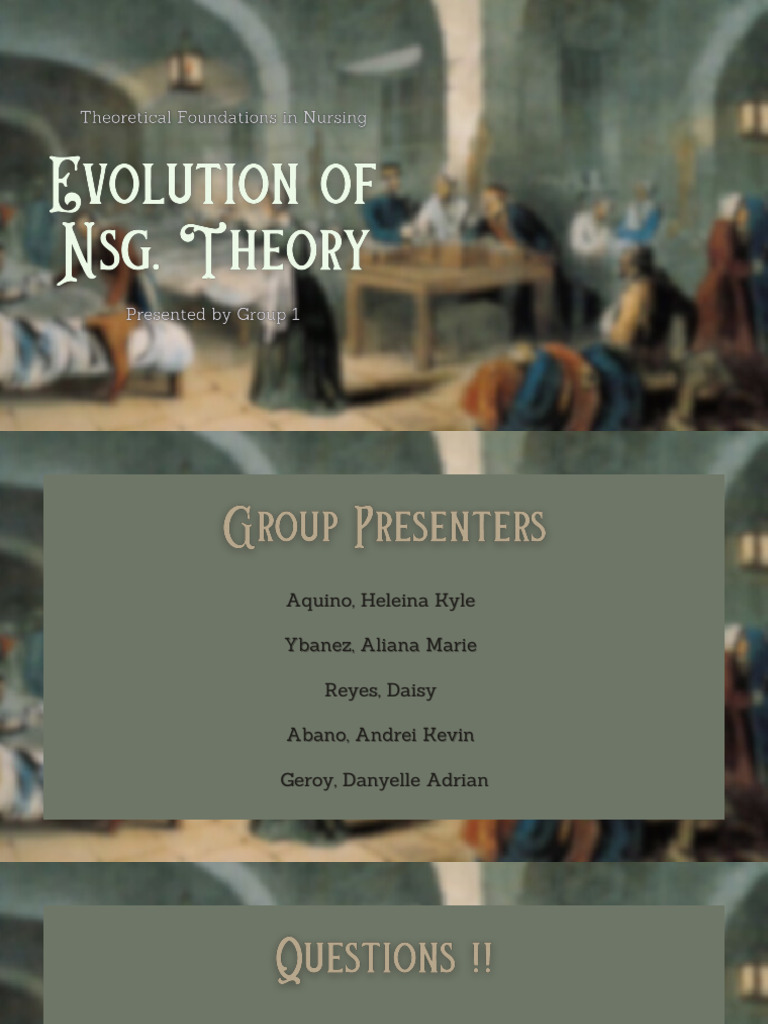 Theoretical Foundations in Nursing

Evolution of Nsg. Theory

Presented by Group 1

Group Presenters

Aquino, Heleina Kyle

Ybanez, Aliana Marie

Reyes, Daisy

Abano, Andrei Kevin

Geroy, Danyelle Adrian

Questions !!